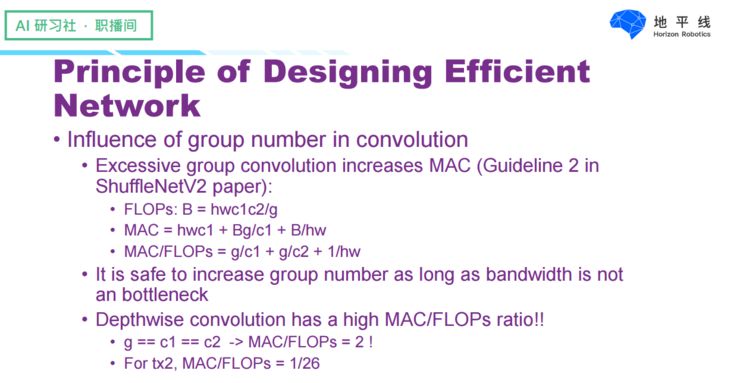 AI 研习社 · 职播间

地平线
Horizon Robotics

Principle of Designing Efficient Network

• Influence of group number in convolution
  • Excessive group convolution increases MAC (Guideline 2 in ShuffleNetV2 paper):
    • FLOPs: B = hwc1c2/g
    • MAC = hwc1 + Bg/c1 + B/hw
    • MAC/FLOPs = g/c1 + g/c2 + 1/hw
  • It is safe to increase group number as long as bandwidth is not an bottleneck
  • Depthwise convolution has a high MAC/FLOPs ratio!!
    • g == c1 == c2 -> MAC/FLOPs = 2 !
    • For tx2, MAC/FLOPs = 1/26